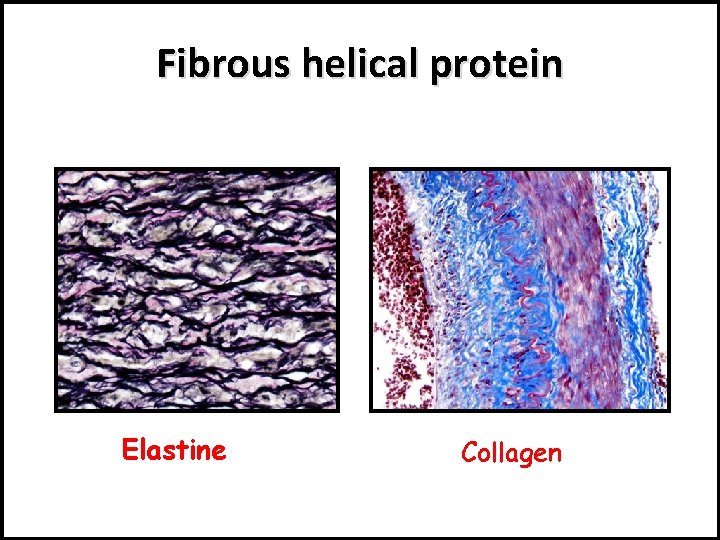 Fibrous helical protein

Elastine

Collagen